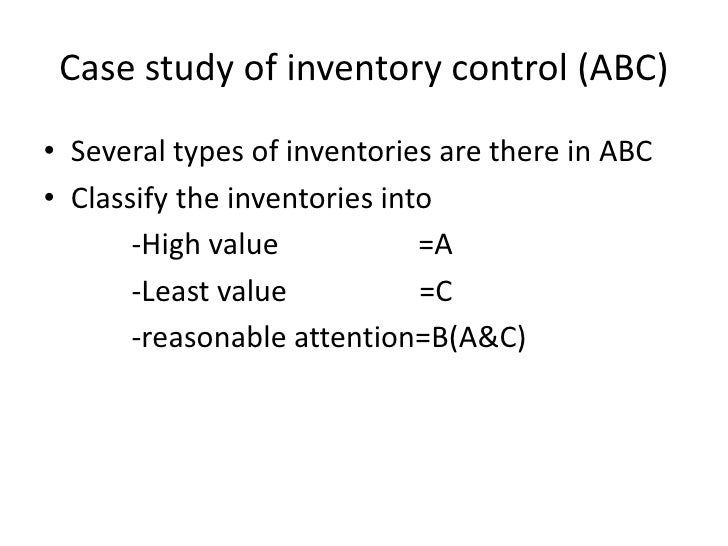 Case study of inventory control (ABC)

• Several types of inventories are there in ABC
• Classify the inventories into
-High value =A
-Least value =C
-reasonable attention=B(A&C)